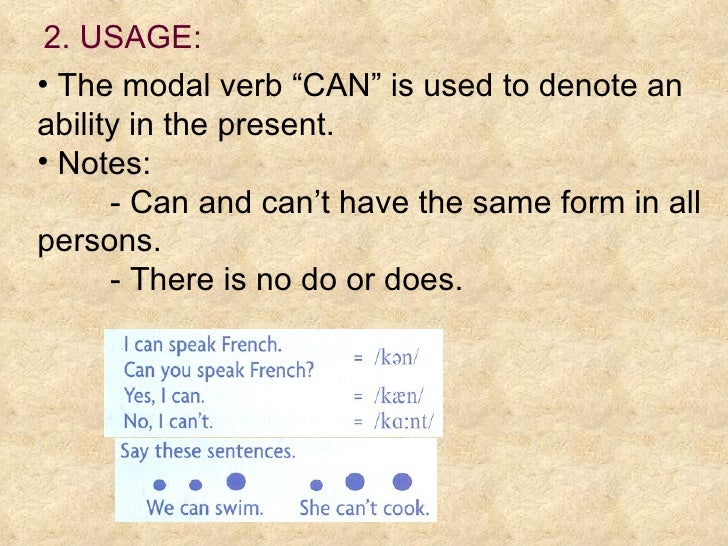 2. USAGE:

• The modal verb “CAN” is used to denote an ability in the present.

• Notes:

- Can and can’t have the same form in all persons.

- There is no do or does.

I can speak French.
Can you speak French? = /kən/
Yes, I can. = /kæn/
No, I can’t. = /kɑ:nt/

Say these sentences.

We can swim. She can’t cook.